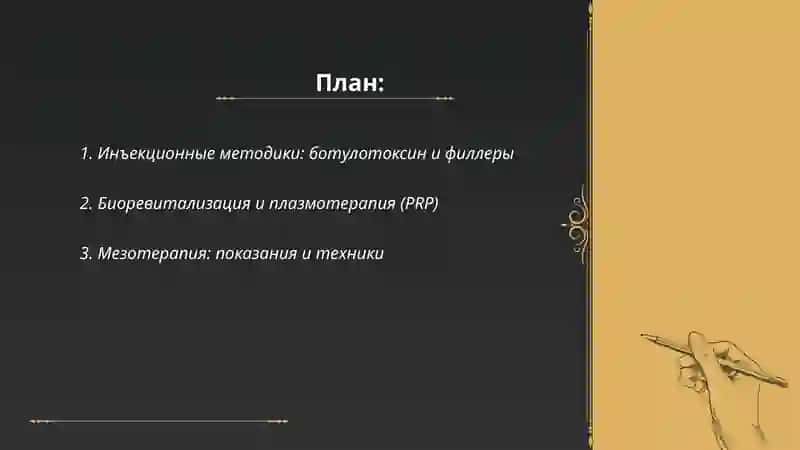 План:

1. Инъекционные методики: ботулотоксин и филлеры

2. Биоревитализация и плазмотерапия (PRP)

3. Мезотерапия: показания и техники